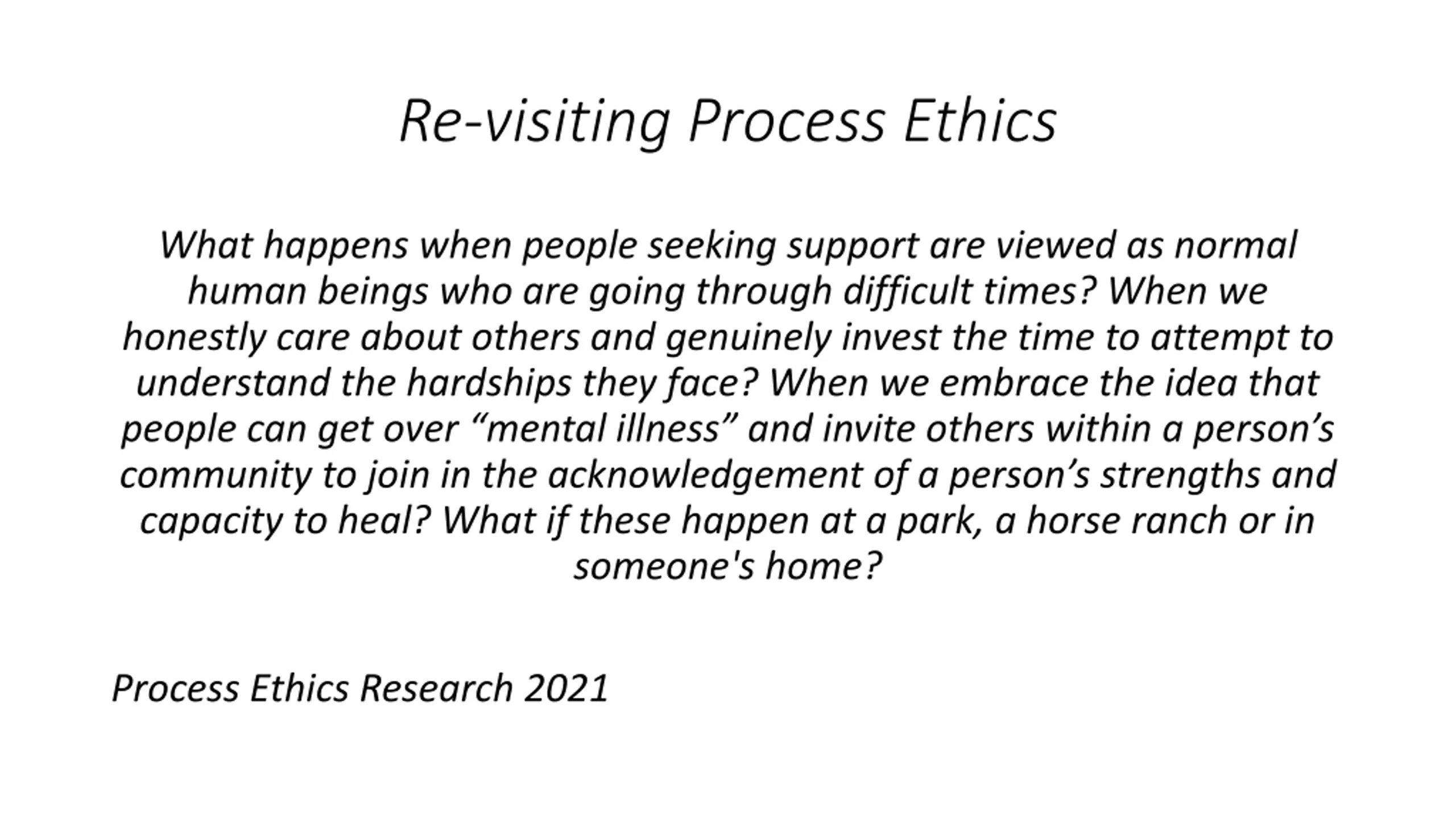 Re-visiting Process Ethics

What happens when people seeking support are viewed as normal human beings who are going through difficult times? When we honestly care about others and genuinely invest the time to attempt to understand the hardships they face? When we embrace the idea that people can get over “mental illness” and invite others within a person’s community to join in the acknowledgement of a person’s strengths and capacity to heal? What if these happen at a park, a horse ranch or in someone's home?

Process Ethics Research 2021